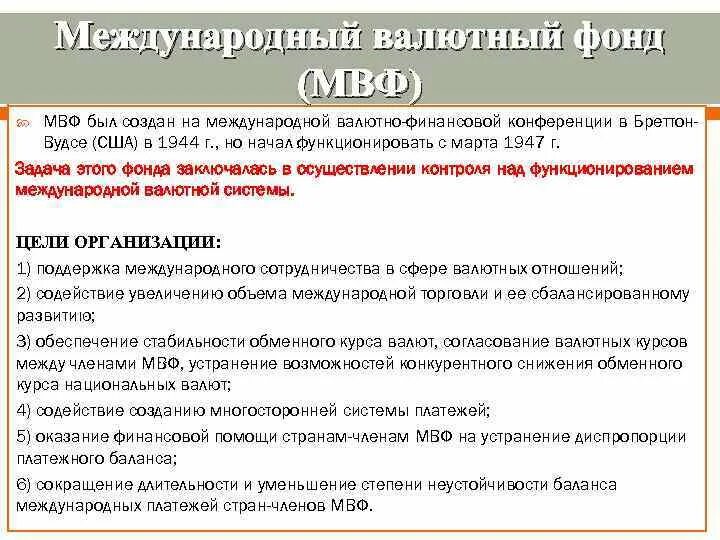 Международный валютный фонд (МВФ)

МВФ был создан на международной валютно-финансовой конференции в Бреттон-Вудсе (США) в 1944 г., но начал функционировать с марта 1947 г.

Задача этого фонда заключалась в осуществлении контроля над функционированием международной валютной системы.

ЦЕЛИ ОРГАНИЗАЦИИ:

1) поддержка международного сотрудничества в сфере валютных отношений;

2) содействие увеличению объема международной торговли и ее сбалансированному развитию;

3) обеспечение стабильности обменного курса валют, согласование валютных курсов между членами МВФ, устранение возможностей конкурентного снижения обменного курса национальных валют;

4) содействие созданию многосторонней системы платежей;

5) оказание финансовой помощи странам-членам МВФ на устранение диспропорции платежного баланса;

6) сокращение длительности и уменьшение степени неустойчивости баланса международных платежей стран-членов МВФ.